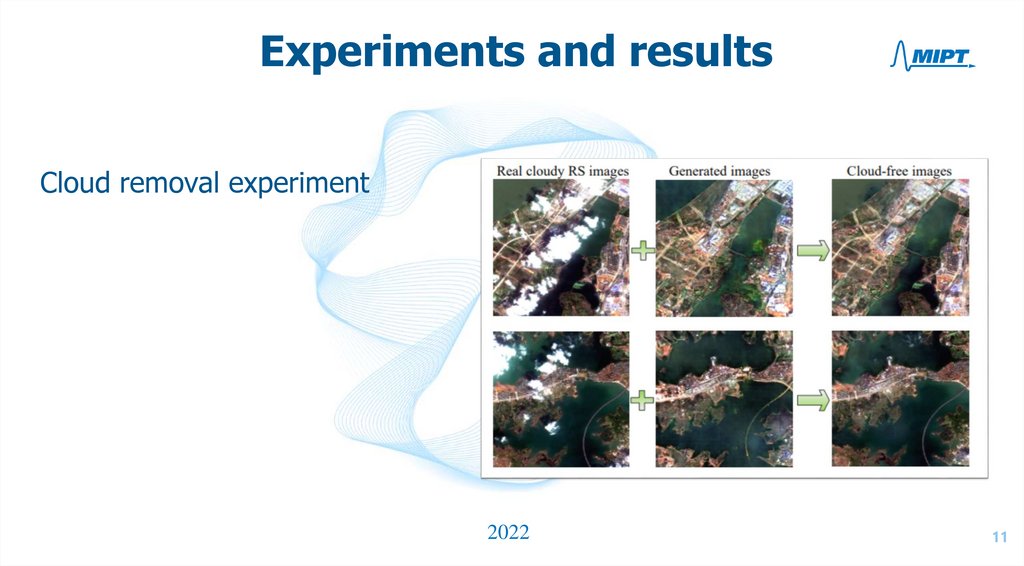 Experiments and results

MIPT

Cloud removal experiment

Real cloudy RS images

Generated images

Cloud-free images

2022

11